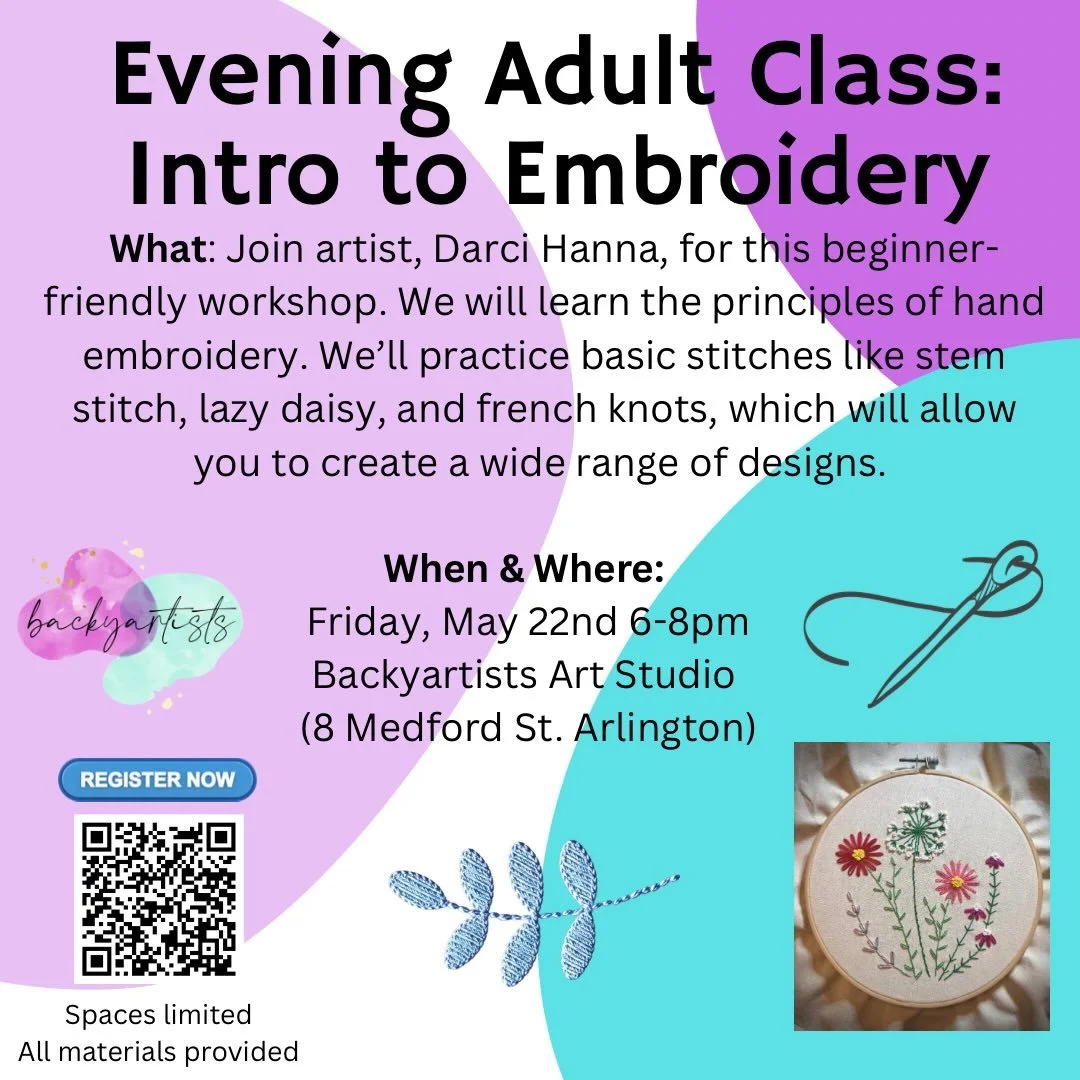 Evening Adult Class: Intro to Embroidery

What: Join artist, Darci Hanna, for this beginner-friendly workshop. We will learn the principles of hand embroidery. We'll practice basic stitches like stem stitch, lazy daisy, and french knots, which will allow you to create a wide range of designs.

backyartists

When & Where:
Friday, May 22nd 6-8pm
Backyartists Art Studio
(8 Medford St. Arlington)

REGISTER NOW

Spaces limited
All materials provided